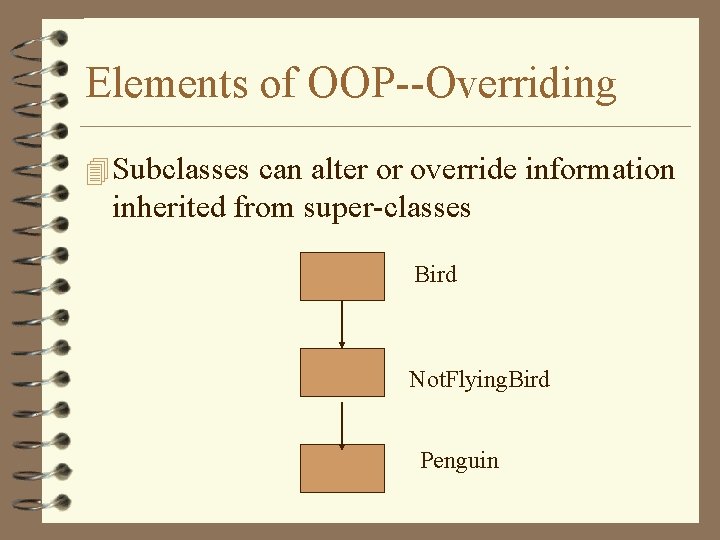 Elements of OOP--Overriding

Subclasses can alter or override information inherited from super-classes

Bird

NotFlyingBird

Penguin